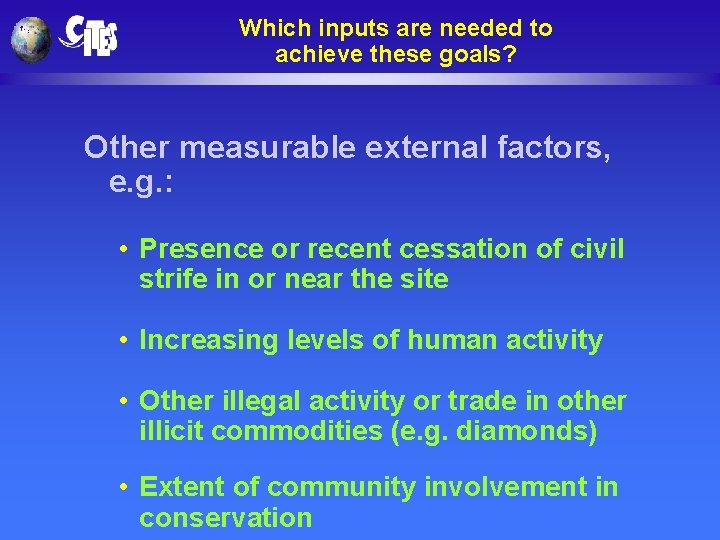 CITES

Which inputs are needed to achieve these goals?

Other measurable external factors, e.g.:

• Presence or recent cessation of civil strife in or near the site

• Increasing levels of human activity

• Other illegal activity or trade in other illicit commodities (e.g. diamonds)

• Extent of community involvement in conservation